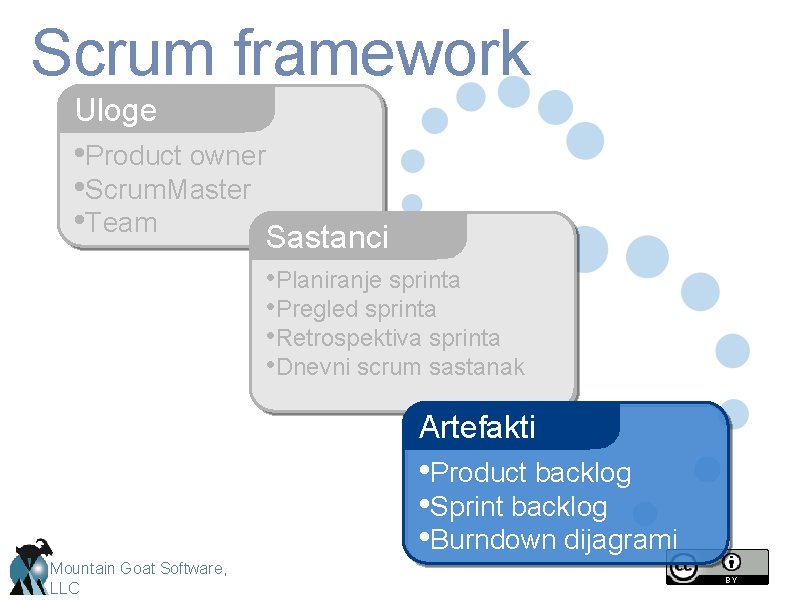 Scrum framework

Uloge
•Product owner
•ScrumMaster
•Team

Sastanci
•Planiranje sprinta
•Pregled sprinta
•Retrospektiva sprinta
•Dnevni scrum sastanak

Artefakti
•Product backlog
•Sprint backlog
•Burndown dijagrami

Mountain Goat Software, LLC

cc BY